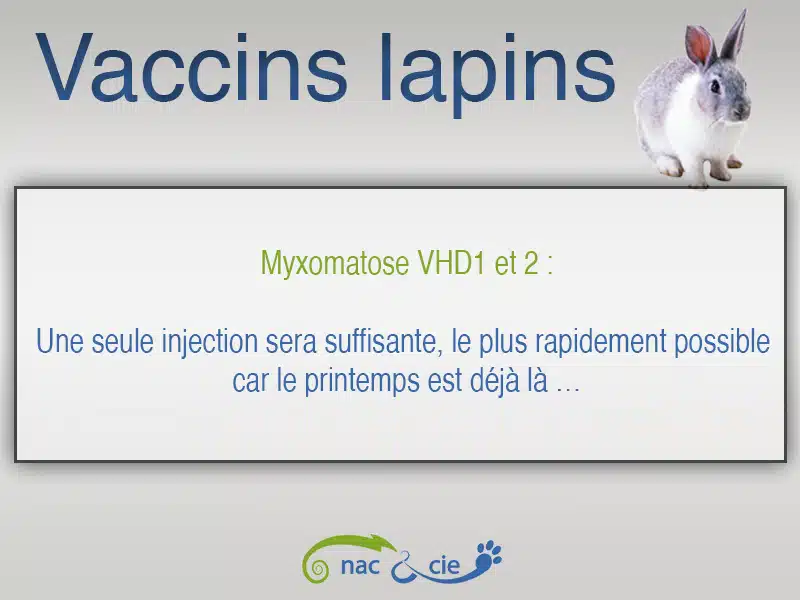 Vaccins lapins

Myxomatose VHD1 et 2 :

Une seule injection sera suffisante, le plus rapidement possible car le printemps est déjà là …

nac & cie